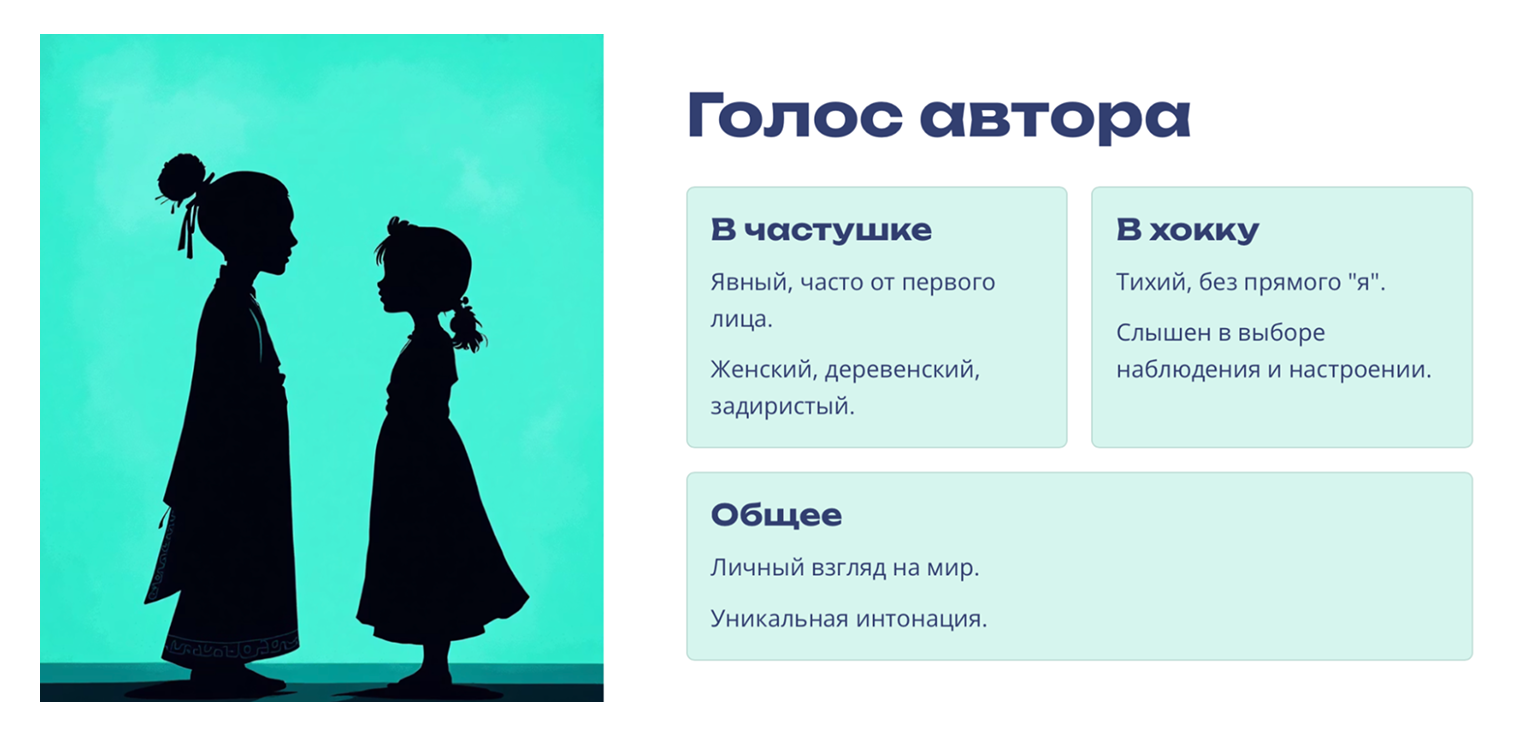 Голос автора

В частушке

Явный, часто от первого лица.

Женский, деревенский, задиристый.

В хокку

Тихий, без прямого "я".

Слышен в выборе наблюдения и настроении.

Общее

Личный взгляд на мир.

Уникальная интонация.